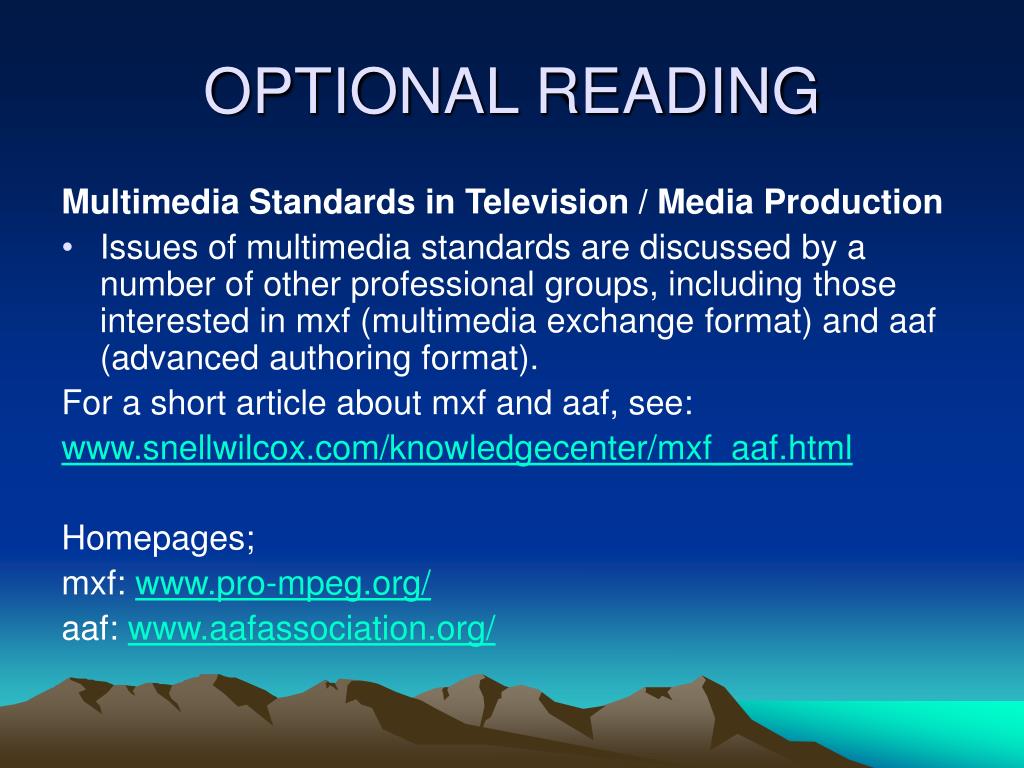 OPTIONAL READING

Multimedia Standards in Television / Media Production

• Issues of multimedia standards are discussed by a number of other professional groups, including those interested in mxf (multimedia exchange format) and aaf (advanced authoring format).

For a short article about mxf and aaf, see:

www.snellwilcox.com/knowledgecenter/mxf_aaf.html

Homepages;

mxf: www.pro-mpeg.org/

aaf: www.aafassociation.org/